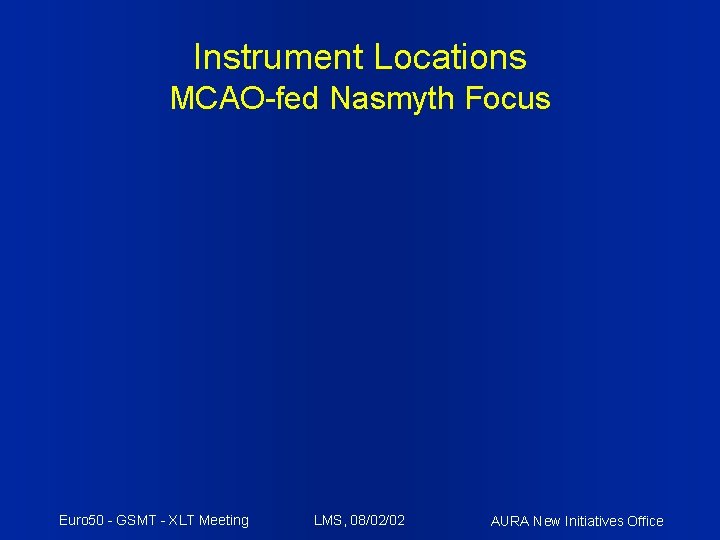 Instrument Locations
MCAO-fed Nasmyth Focus

Euro50 - GSMT - XLT Meeting
LMS, 08/02/02
AURA New Initiatives Office